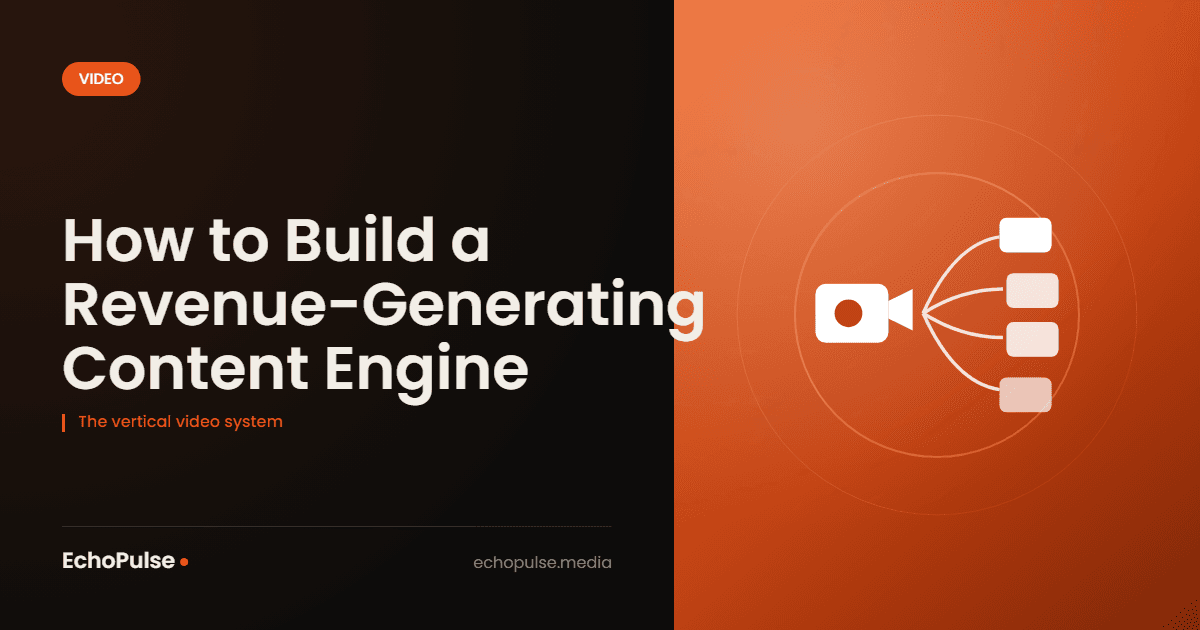 VIDEO

How to Build a Revenue-Generating Content Engine

The vertical video system

EchoPulse

echopulse.media